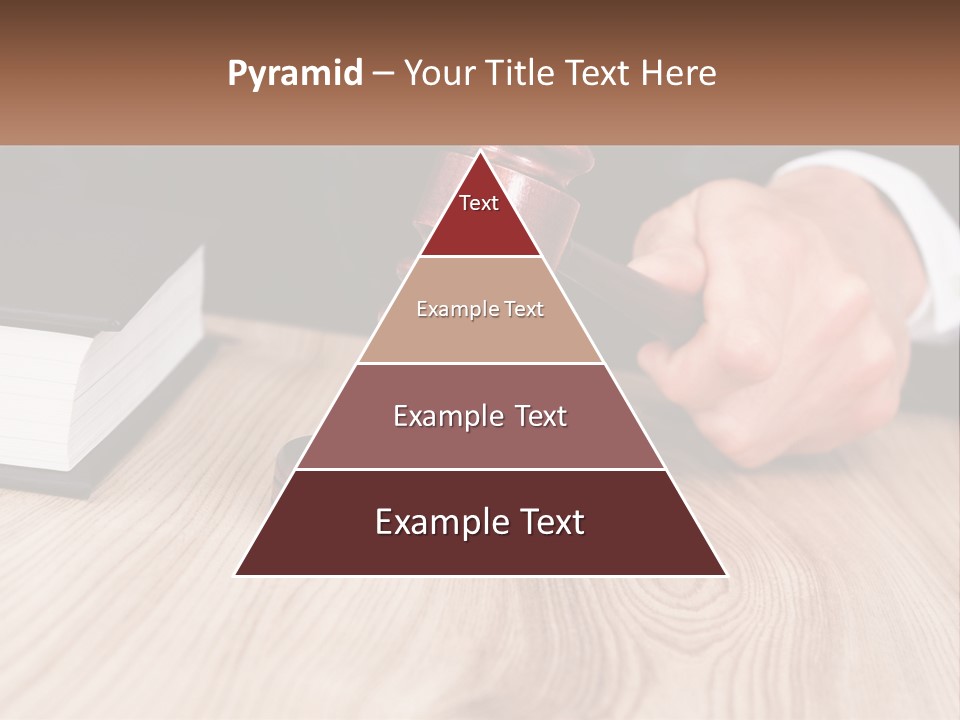 Pyramid – Your Title Text Here

Text

Example Text

Example Text

Example Text